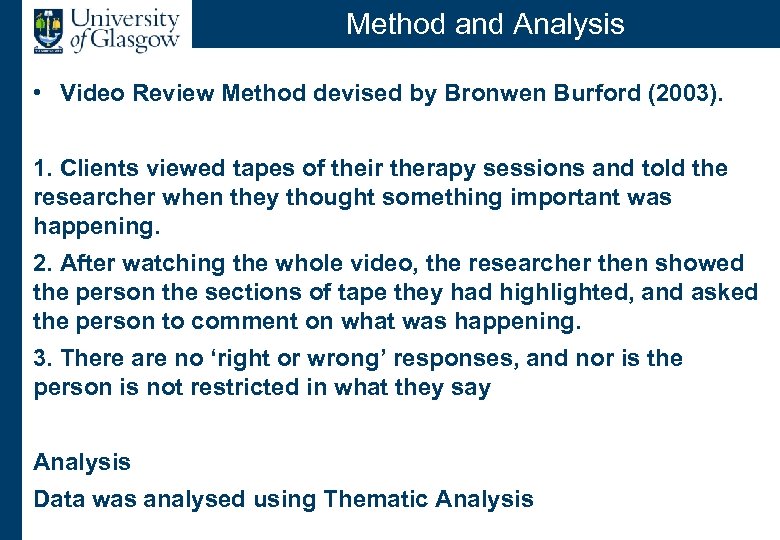 University of Glasgow

Method and Analysis

• Video Review Method devised by Bronwen Burford (2003).

1. Clients viewed tapes of their therapy sessions and told the researcher when they thought something important was happening.

2. After watching the whole video, the researcher then showed the person the sections of tape they had highlighted, and asked the person to comment on what was happening.

3. There are no ‘right or wrong’ responses, and nor is the person is not restricted in what they say

Analysis

Data was analysed using Thematic Analysis